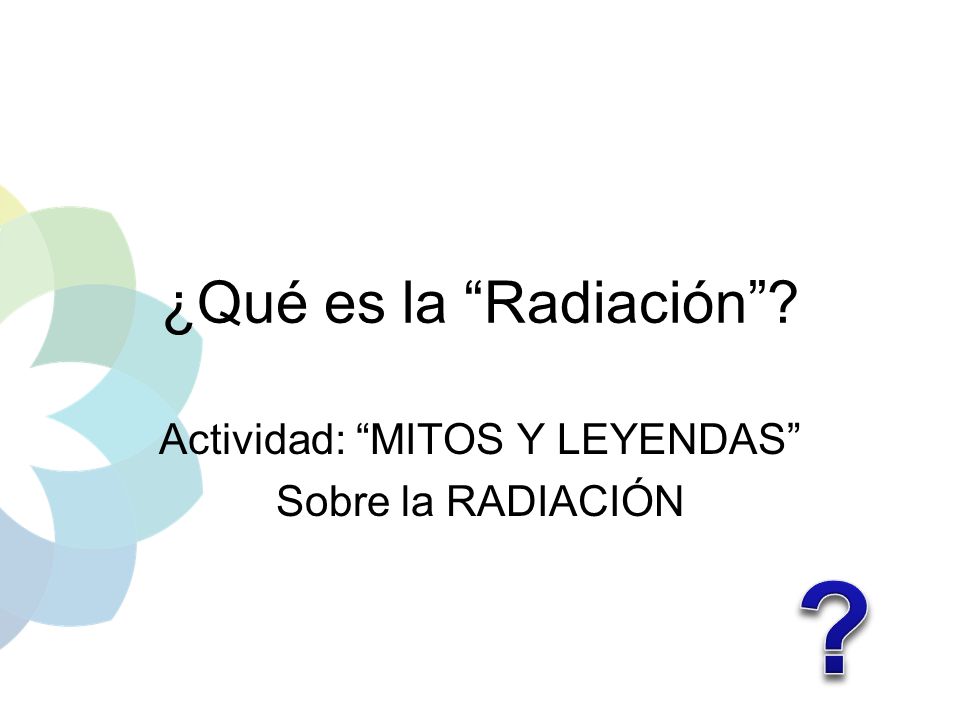 ¿Qué es la “Radiación”?

Actividad: “MITOS Y LEYENDAS” Sobre la RADIACIÓN

?